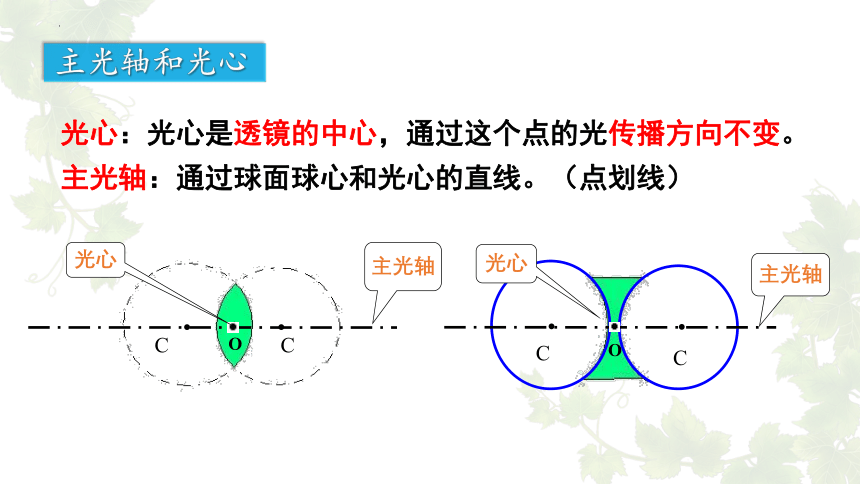 主光轴和光心

光心：光心是透镜的中心，通过这个点的光传播方向不变。

主光轴：通过球面球心和光心的直线。（点划线）

光心

主光轴

C

O

C

光心

主光轴

C

O

C